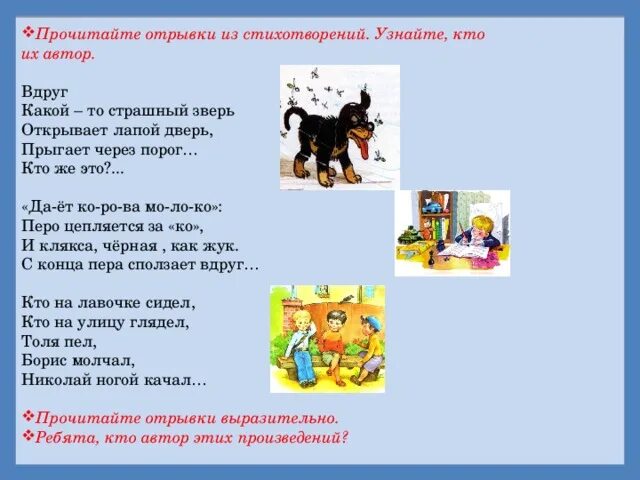 ❖Прочитайте отрывки из стихотворений. Узнайте, кто их автор.

Вдруг
Какой – то страшный зверь
Открывает лапой дверь,
Прыгает через порог…
Кто же это?...

«Да-ёт ко-ро-ва мо-ло-ко»:
Перо цепляется за «ко»,
И клякса, чёрная , как жук.
С конца пера сползает вдруг…

Кто на лавочке сидел,
Кто на улицу глядел,
Толя пел,
Борис молчал,
Николай ногой качал…

❖Прочитайте отрывки выразительно.
❖Ребята, кто автор этих произведений?